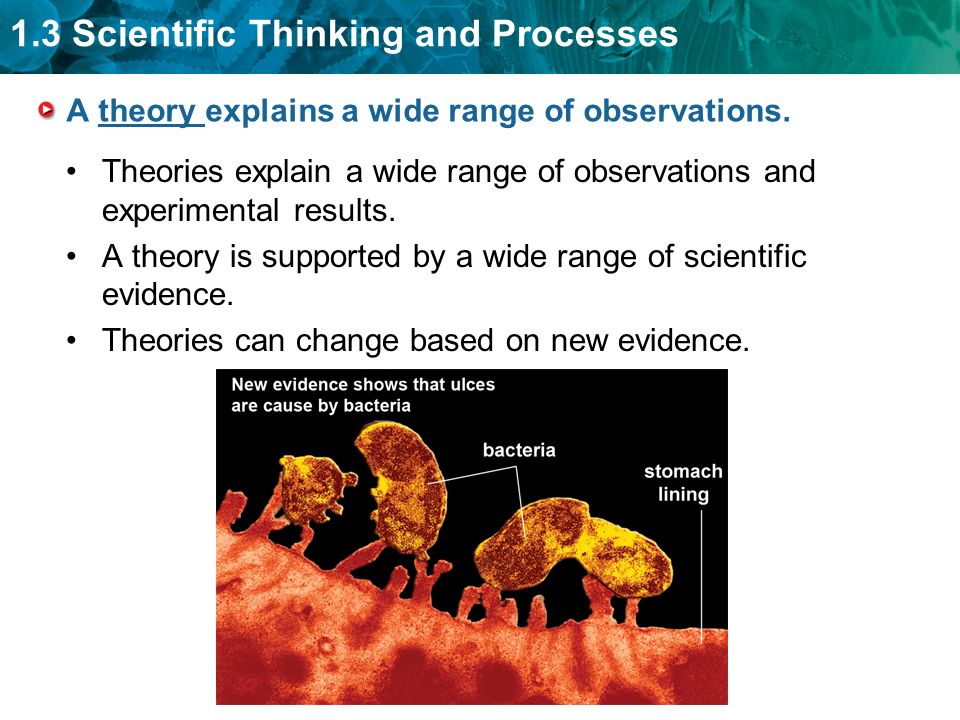 1.3 Scientific Thinking and Processes

A theory explains a wide range of observations.

• Theories explain a wide range of observations and experimental results.
• A theory is supported by a wide range of scientific evidence.
• Theories can change based on new evidence.

New evidence shows that ulces are cause by bacteria

bacteria

stomach lining